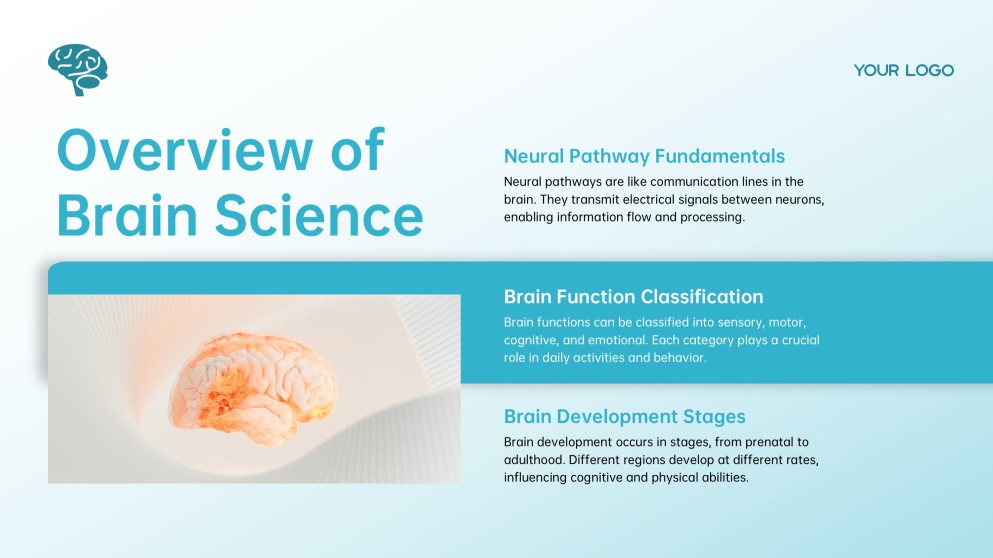 YOUR LOGO

Overview of Brain Science

Neural Pathway Fundamentals

Neural pathways are like communication lines in the brain. They transmit electrical signals between neurons, enabling information flow and processing.

Brain Function Classification

Brain functions can be classified into sensory, motor, cognitive, and emotional. Each category plays a crucial role in daily activities and behavior.

Brain Development Stages

Brain development occurs in stages, from prenatal to adulthood. Different regions develop at different rates, influencing cognitive and physical abilities.